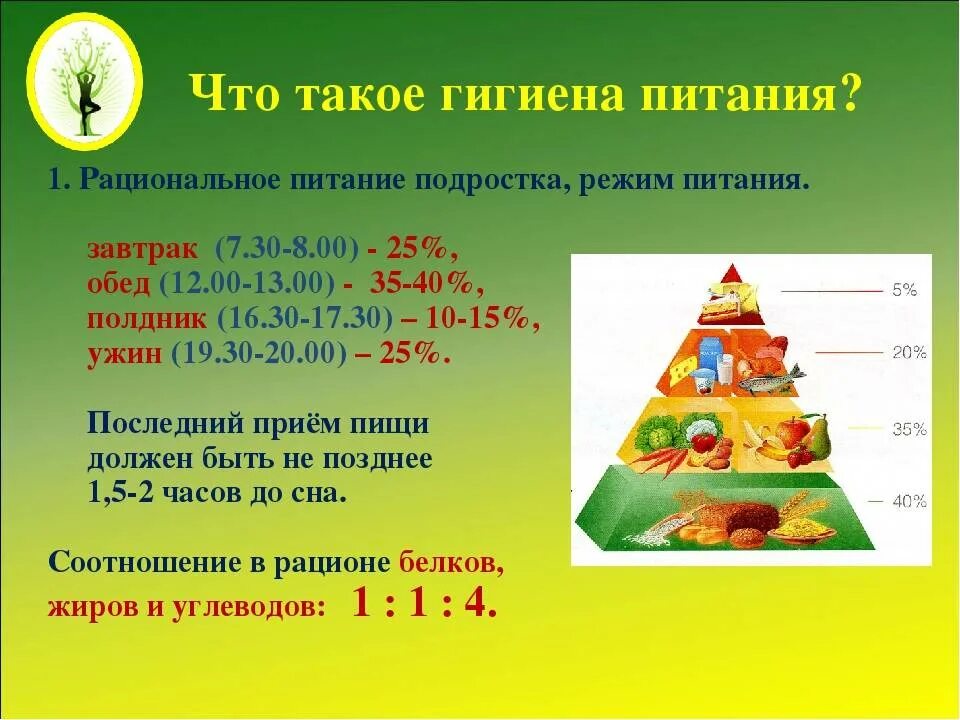 Что такое гигиена питания?

1. Рациональное питание подростка, режим питания.

завтрак (7.30-8.00) - 25%,
обед (12.00-13.00) - 35-40%,
полдник (16.30-17.30) – 10-15%,
ужин (19.30-20.00) – 25%.

Последний приём пищи должен быть не позднее 1,5-2 часов до сна.

Соотношение в рационе белков, жиров и углеводов: 1 : 1 : 4.

5%
20%
35%
40%